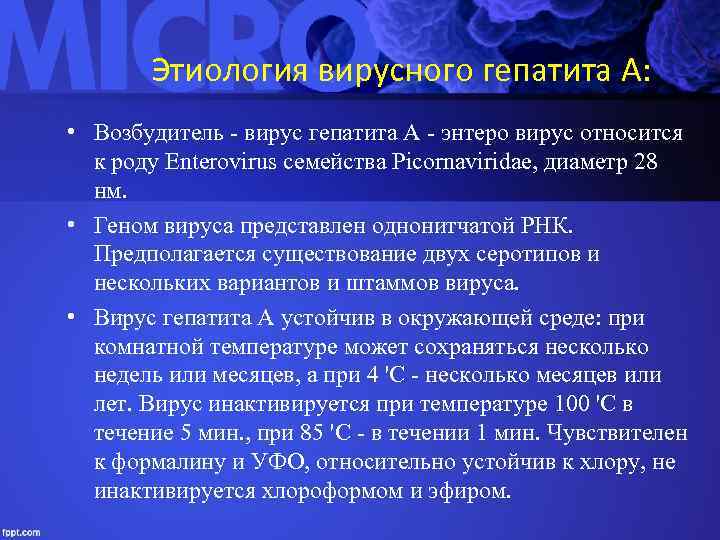 MICRO

Этиология вирусного гепатита А:

• Возбудитель - вирус гепатита А - энтеро вирус относится к роду Enterovirus семейства Picornaviridae, диаметр 28 нм.

• Геном вируса представлен однонитчатой РНК. Предполагается существование двух серотипов и нескольких вариантов и штаммов вируса.

• Вирус гепатита А устойчив в окружающей среде: при комнатной температуре может сохраняться несколько недель или месяцев, а при 4 'С - несколько месяцев или лет. Вирус инактивируется при температуре 100 'С в течение 5 мин., при 85 'С - в течении 1 мин. Чувствителен к формалину и УФО, относительно устойчив к хлору, не инактивируется хлороформом и эфиром.

fppt.com